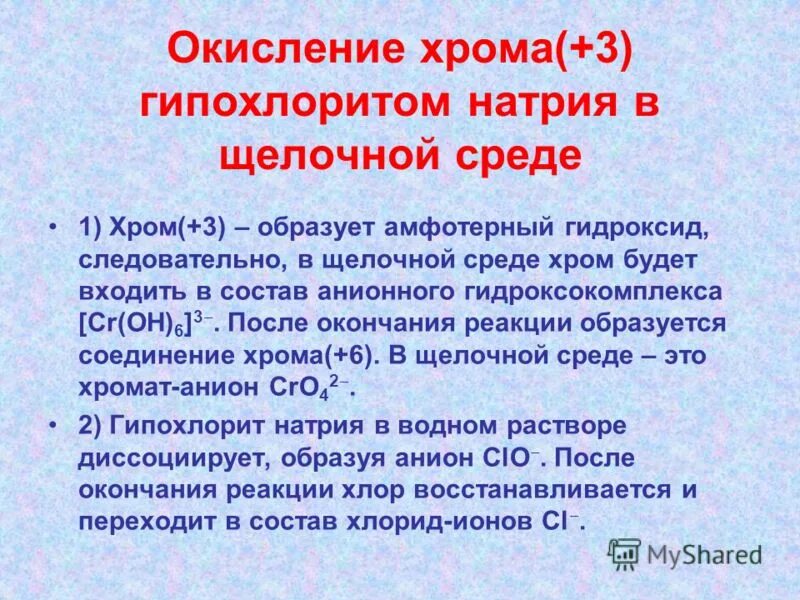 Окисление хрома(+3) гипохлоритом натрия в щелочной среде

• 1) Хром(+3) – образует амфотерный гидроксид, следовательно, в щелочной среде хром будет входить в состав анионного гидроксокомплекса $[Cr(OH)_6]^{3-}$. После окончания реакции образуется соединение хрома(+6). В щелочной среде – это хромат-анион $CrO_4^{2-}$.

• 2) Гипохлорит натрия в водном растворе диссоциирует, образуя анион $ClO^-$. После окончания реакции хлор восстанавливается и переходит в состав хлорид-ионов $Cl^-$.

MyShared